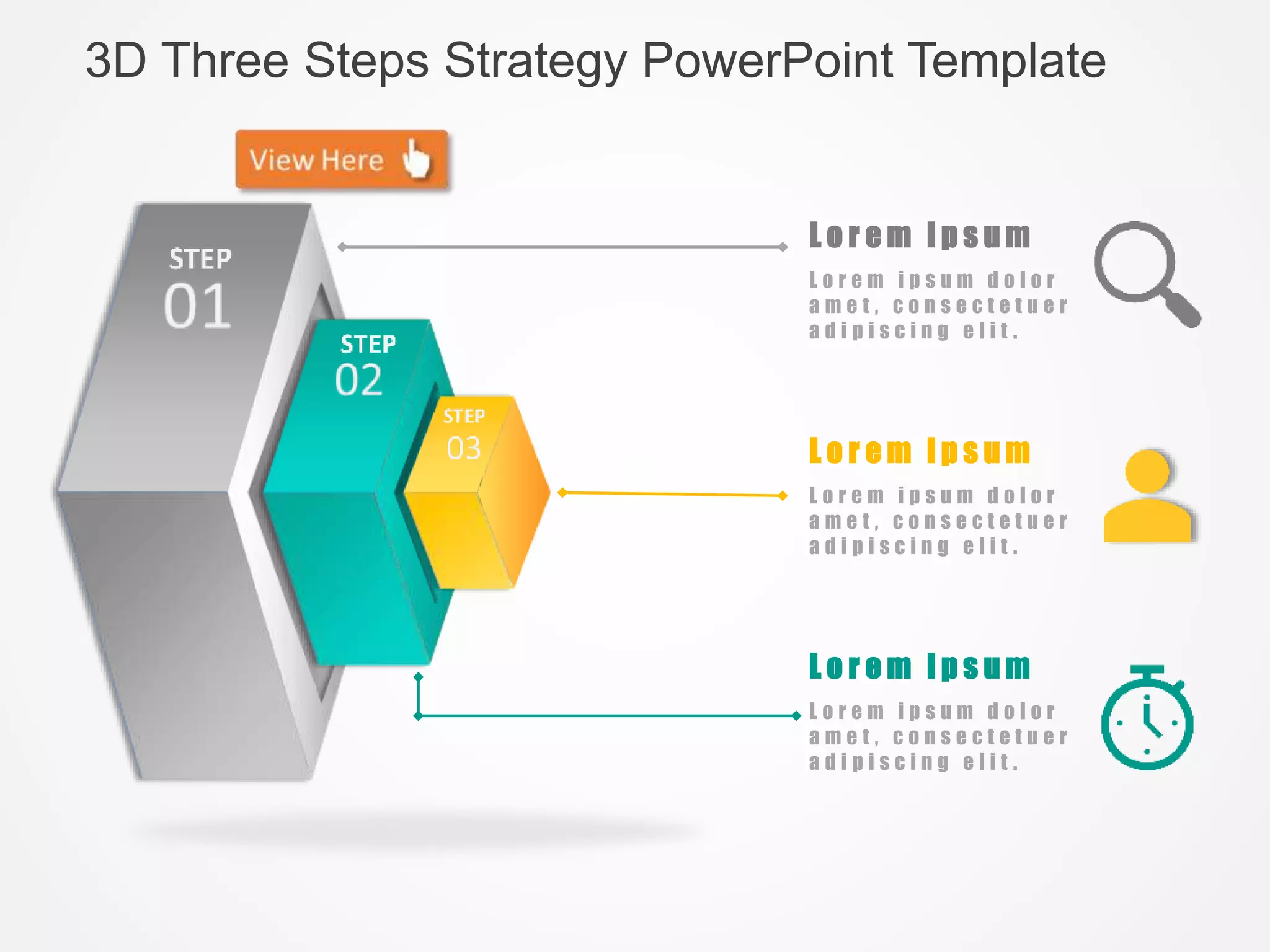 3D Three Steps Strategy PowerPoint Template

View Here

STEP
01

STEP
02

STEP
03

Lorem Ipsum

Lorem ipsum dolor amet, consectetuer adipiscing elit.

Lorem Ipsum

Lorem ipsum dolor amet, consectetuer adipiscing elit.

Lorem Ipsum

Lorem ipsum dolor amet, consectetuer adipiscing elit.